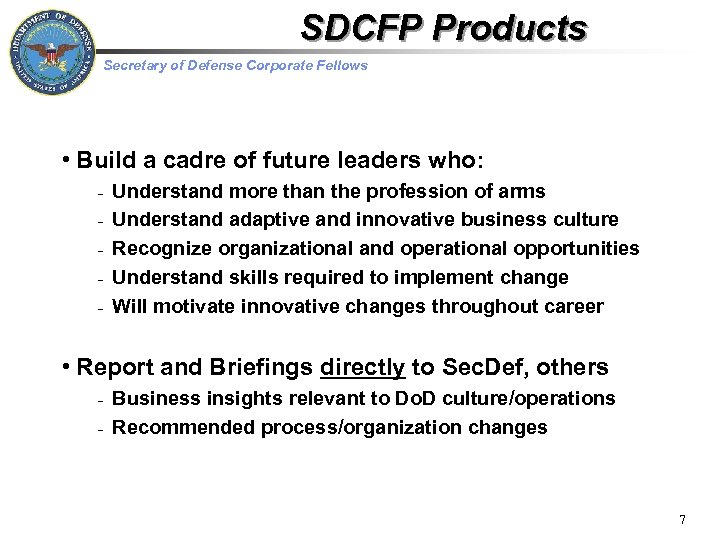 DEPARTMENT OF DEFENSE UNITED STATES OF AMERICA

SDCFP Products

Secretary of Defense Corporate Fellows

• Build a cadre of future leaders who:
- Understand more than the profession of arms
- Understand adaptive and innovative business culture
- Recognize organizational and operational opportunities
- Understand skills required to implement change
- Will motivate innovative changes throughout career

• Report and Briefings directly to SecDef, others
- Business insights relevant to DoD culture/operations
- Recommended process/organization changes

7